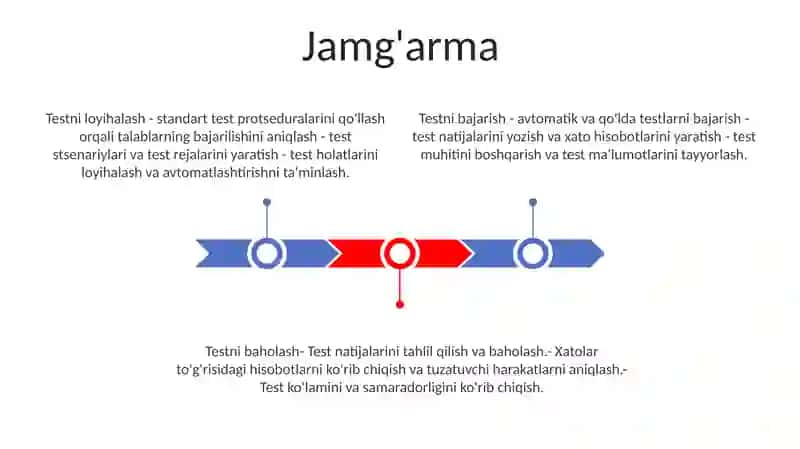 Jamg'arma

Testni loyihalash - standart test protseduralarini qo'llash orqali talablarning bajarilishini aniqlash - test stsenariylari va test rejalarini yaratish - test holatlarini loyihalash va avtomatlashtirishni ta'minlash.

Testni bajarish - avtomatik va qo'lda testlarni bajarish - test natijalarini yozish va xato hisobotlarini yaratish - test muhitini boshqarish va test ma'lumotlarini tayyorlash.

Testni baholash- Test natijalarini tahlil qilish va baholash.- Xatolar to'g'risidagi hisobotlarni ko'rib chiqish va tuzatuvchi harakatlarni aniqlash.- Test ko'lamini va samaradorligini ko'rib chiqish.